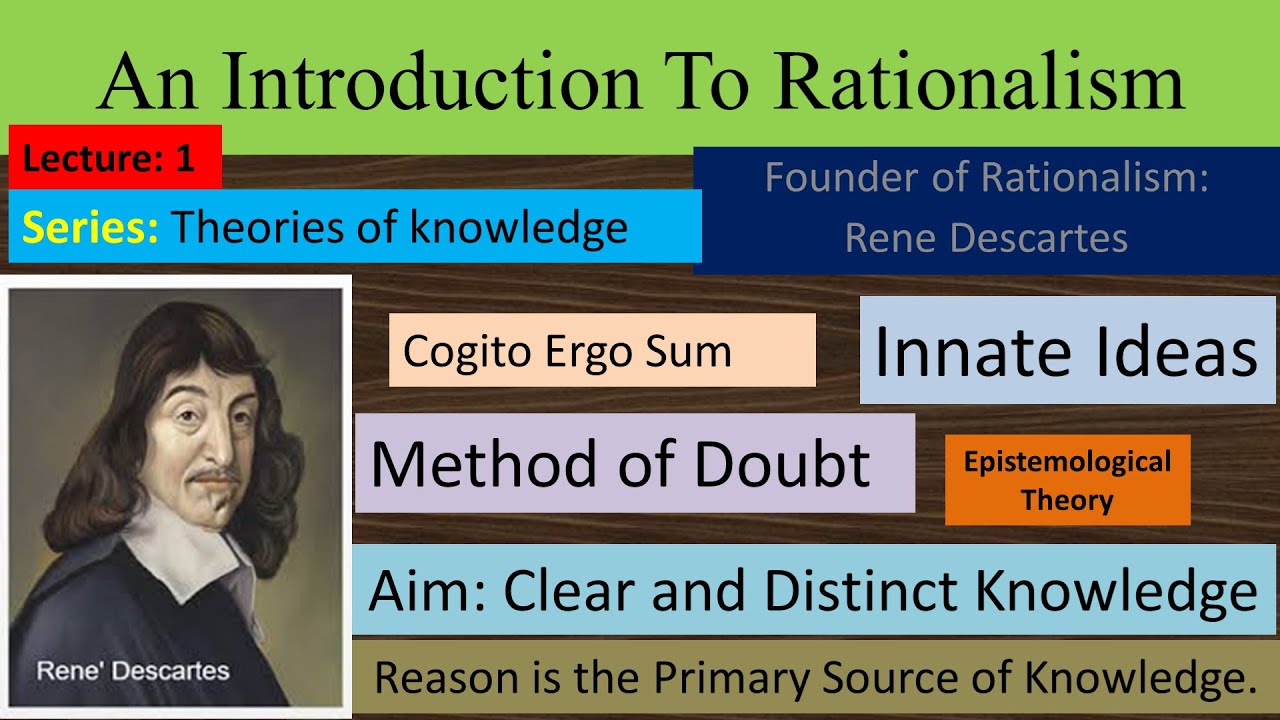 An Introduction To Rationalism

Lecture: 1

Series: Theories of knowledge

Founder of Rationalism: Rene Descartes

Rene' Descartes

Cogito Ergo Sum

Innate Ideas

Method of Doubt

Epistemological Theory

Aim: Clear and Distinct Knowledge

Reason is the Primary Source of Knowledge.